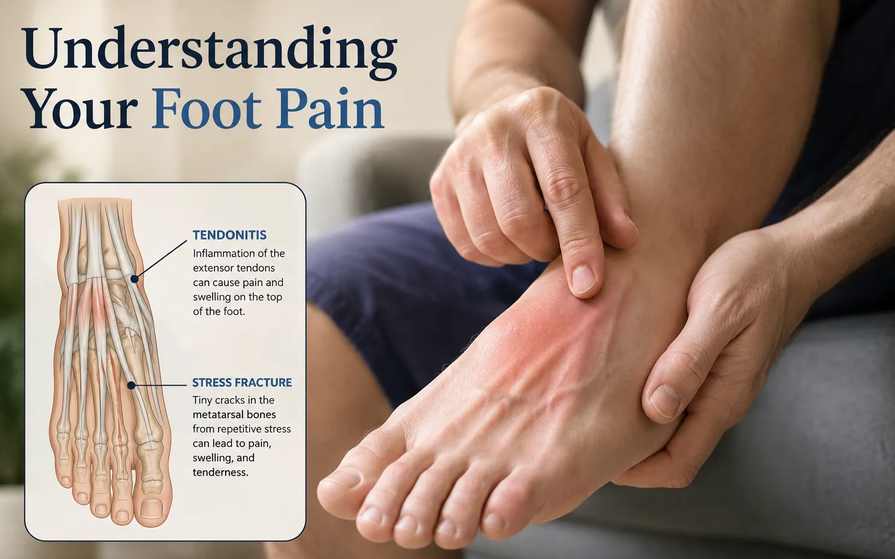 Understanding Your Foot Pain

TENDONITIS
Inflammation of the extensor tendons can cause pain and swelling on the top of the foot.

STRESS FRACTURE
Tiny cracks in the metatarsal bones from repetitive stress can lead to pain, swelling, and tenderness.